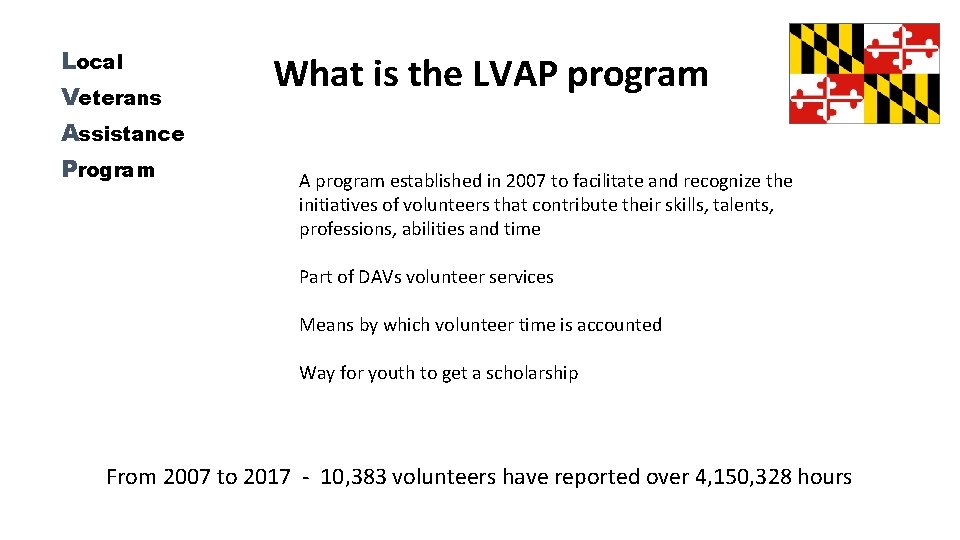 Local
Veterans
Assistance
Program

What is the LVAP program

A program established in 2007 to facilitate and recognize the initiatives of volunteers that contribute their skills, talents, professions, abilities and time

Part of DAVs volunteer services

Means by which volunteer time is accounted

Way for youth to get a scholarship

From 2007 to 2017 - 10,383 volunteers have reported over 4,150,328 hours